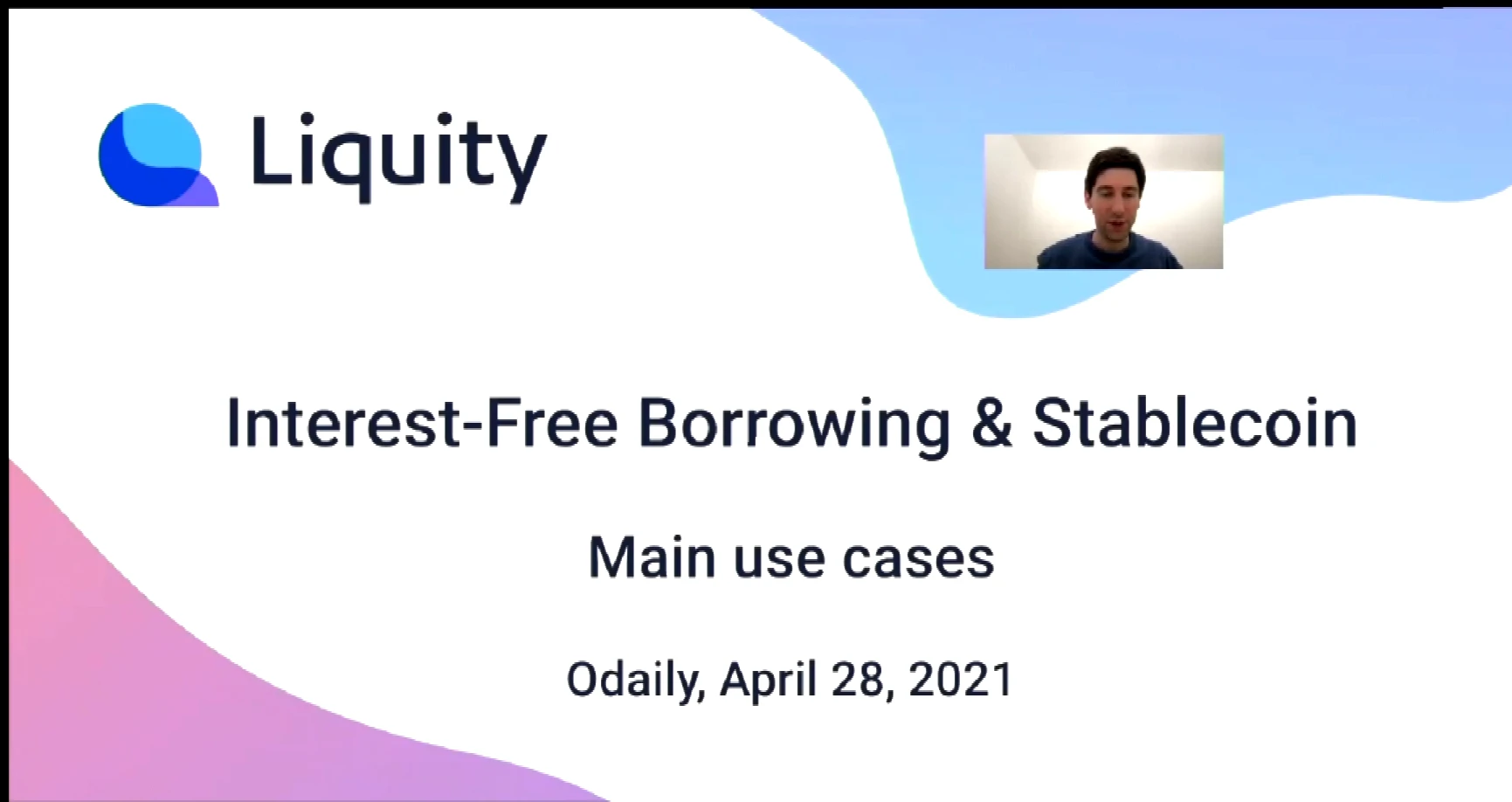 Liquity

Interest-Free Borrowing & Stablecoin

Main use cases

Odaily, April 28, 2021